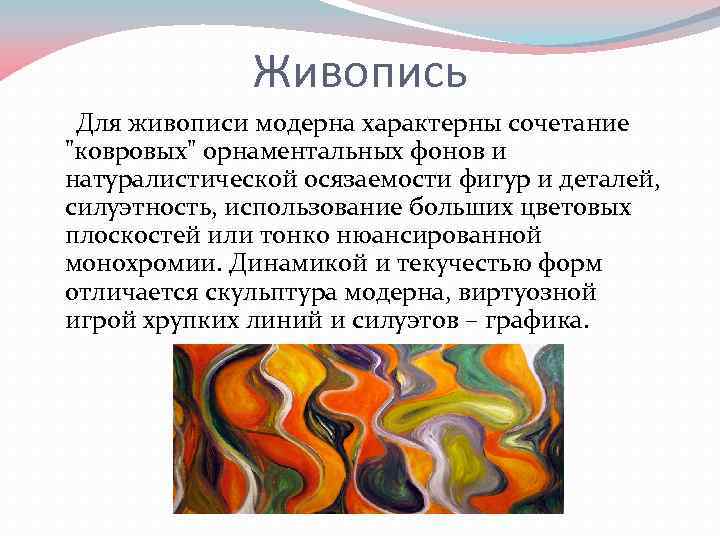 Живопись

Для живописи модерна характерны сочетание "ковровых" орнаментальных фонов и натуралистической осязаемости фигур и деталей, силуэтность, использование больших цветовых плоскостей или тонко нюансированной монохромии. Динамикой и текучестью форм отличается скульптура модерна, виртуозной игрой хрупких линий и силуэтов – графика.